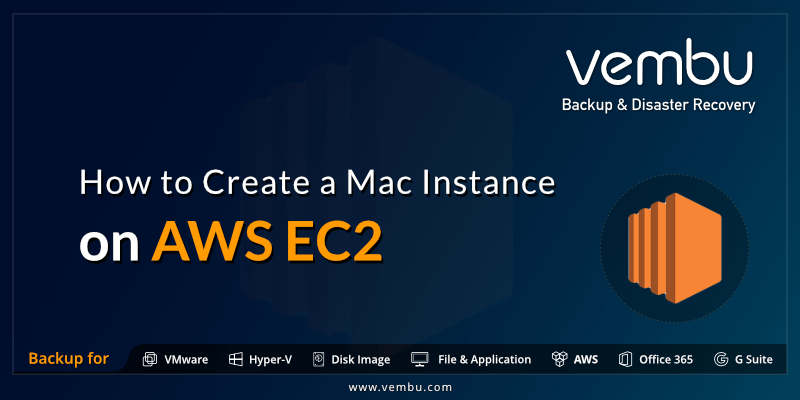 vembu
Backup & Disaster Recovery

How to Create a Mac Instance on AWS EC2

Backup for VMware Hyper-V Disk Image File & Application AWS Office 365 G Suite

www.vembu.com